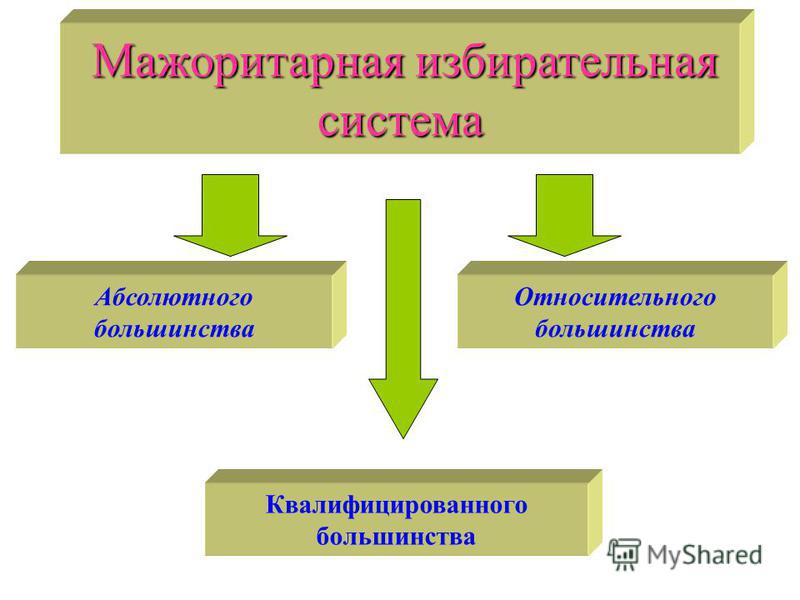 Мажоритарная избирательная система

Абсолютного большинства

Относительного большинства

Квалифицированного большинства

MyShared